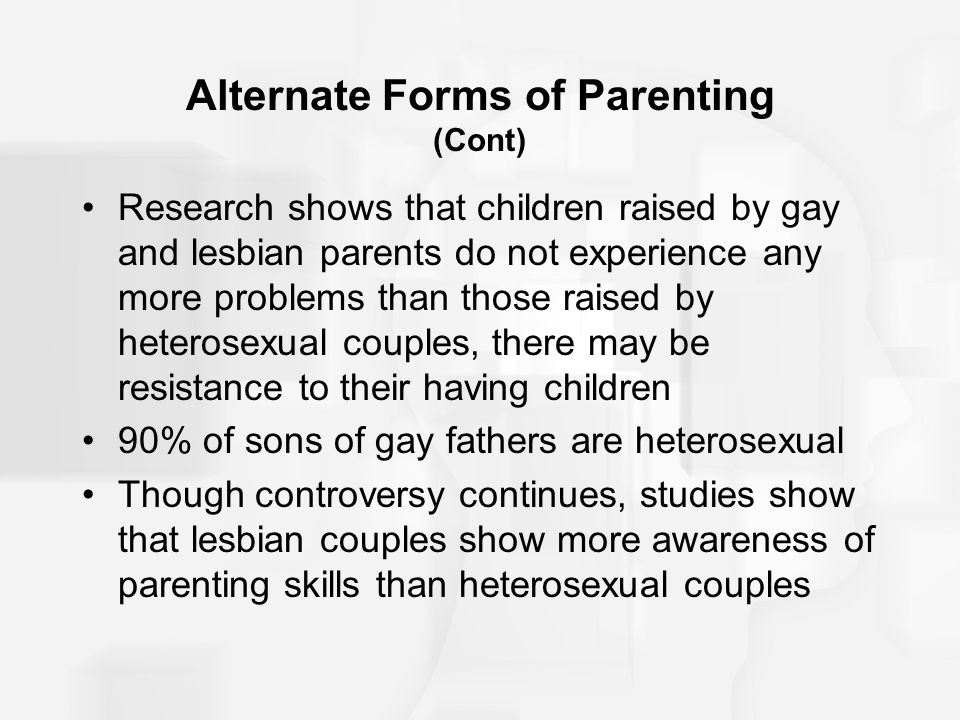 Alternate Forms of Parenting
(Cont)

• Research shows that children raised by gay and lesbian parents do not experience any more problems than those raised by heterosexual couples, there may be resistance to their having children
• 90% of sons of gay fathers are heterosexual
• Though controversy continues, studies show that lesbian couples show more awareness of parenting skills than heterosexual couples